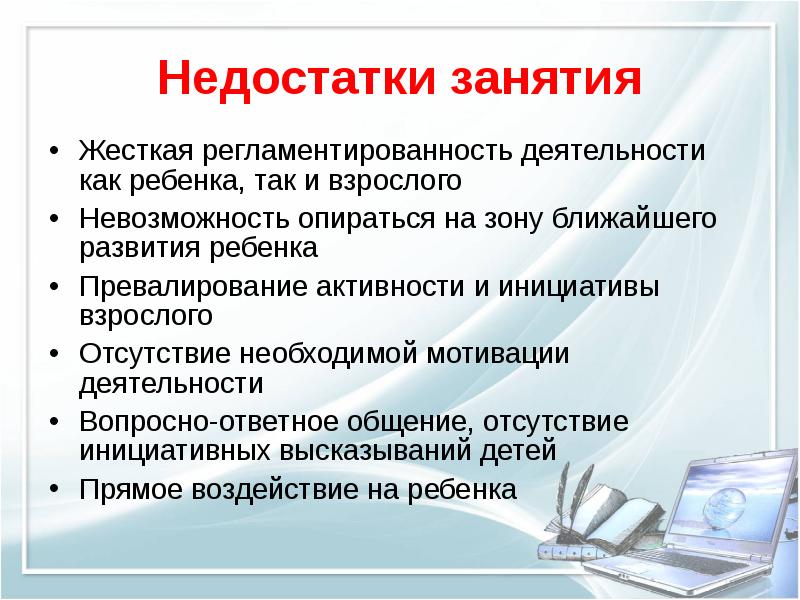 Недостатки занятия

• Жесткая регламентированность деятельности как ребенка, так и взрослого
• Невозможность опираться на зону ближайшего развития ребенка
• Превалирование активности и инициативы взрослого
• Отсутствие необходимой мотивации деятельности
• Вопросно-ответное общение, отсутствие инициативных высказываний детей
• Прямое воздействие на ребенка